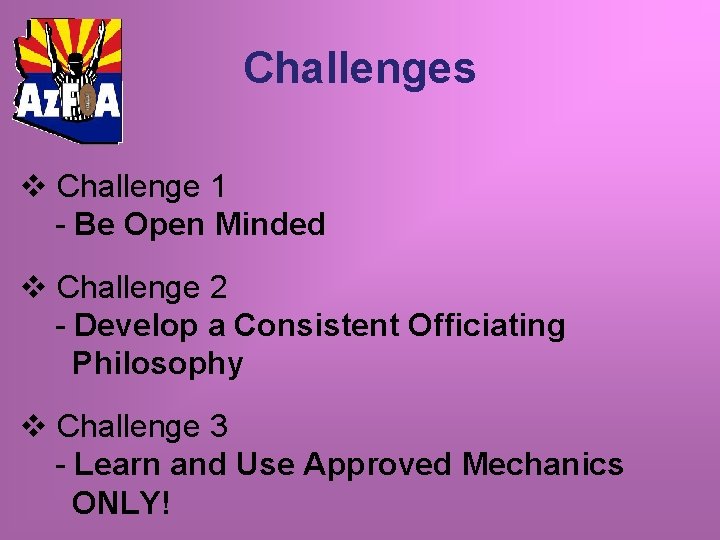 AzFOA

Challenges

❖ Challenge 1
- Be Open Minded

❖ Challenge 2
- Develop a Consistent Officiating Philosophy

❖ Challenge 3
- Learn and Use Approved Mechanics ONLY!